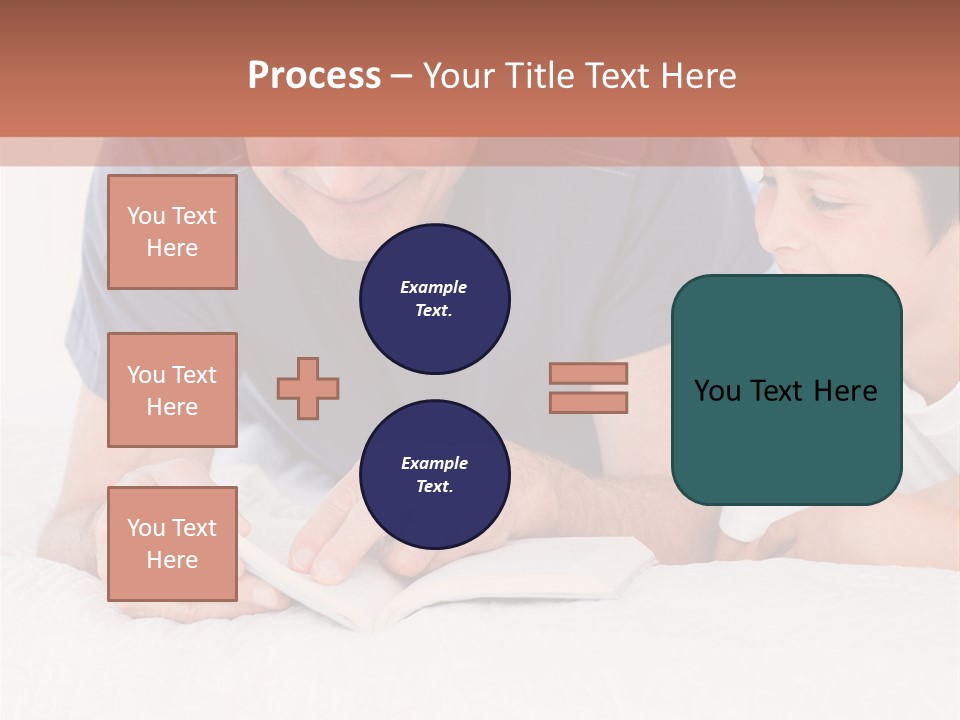 Process – Your Title Text Here

You Text Here

You Text Here

You Text Here

Example Text.

Example Text.

You Text Here